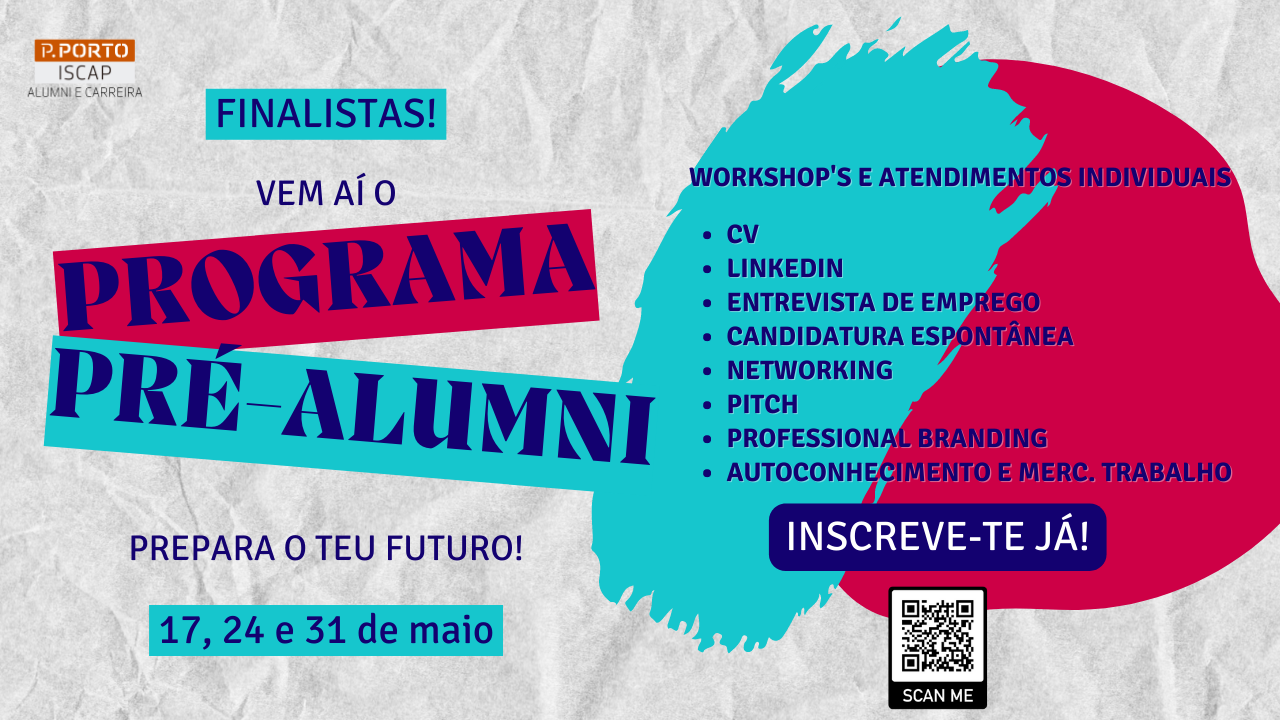 P.PORTO
ISCAP
ALUMNI E CARREIRA

FINALISTAS!

VEM AÍ O

PROGRAMA
PRÉ-ALUMNI

PREPARA O TEU FUTURO!

17, 24 e 31 de maio

WORKSHOP'S E ATENDIMENTOS INDIVIDUAIS

- CV
- LINKEDIN
- ENTREVISTA DE EMPREGO
- CANDIDATURA ESPONTÂNEA
- NETWORKING
- PITCH
- PROFESSIONAL BRANDING
- AUTOCONHECIMENTO E MERC. TRABALHO

INSCREVE-TE JÁ!

SCAN ME